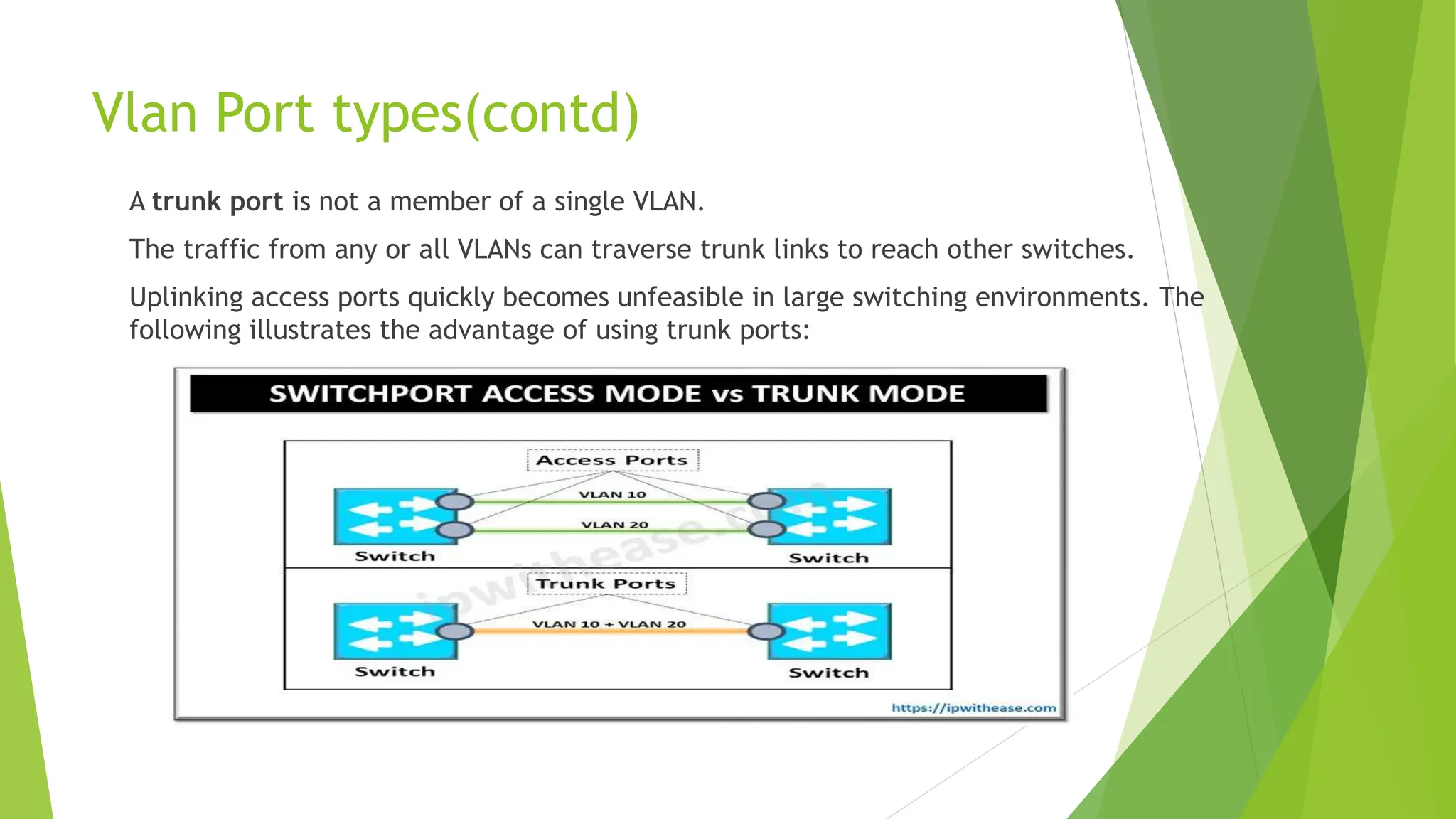 Vlan Port types(contd)

A trunk port is not a member of a single VLAN.

The traffic from any or all VLANs can traverse trunk links to reach other switches.

Uplinking access ports quickly becomes unfeasible in large switching environments. The following illustrates the advantage of using trunk ports:

SWITCHPORT ACCESS MODE vs TRUNK MODE

Access Ports

VLAN 10

VLAN 20

Switch

Switch

Trunk Ports

VLAN 10 + VLAN 20

Switch

Switch

ipwithease.com

https://ipwithease.com